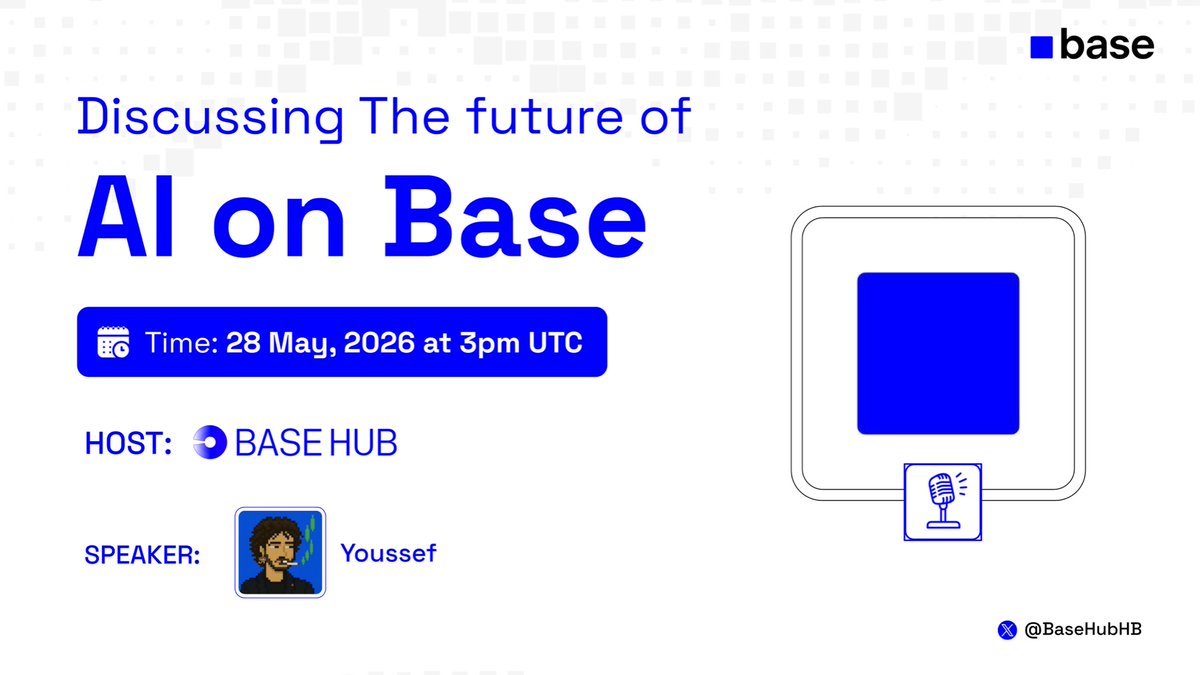 base

Discussing The future of

AI on Base

Time: 28 May, 2026 at 3pm UTC

HOST: BASE HUB

SPEAKER: Youssef

@BaseHubHB